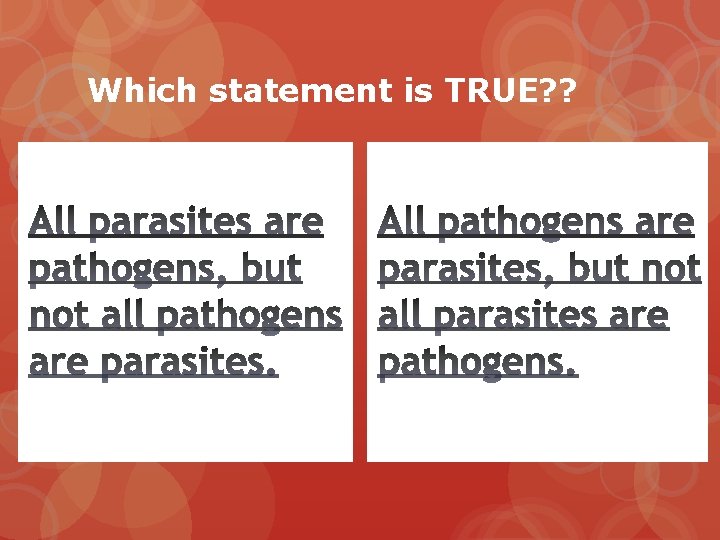 Which statement is TRUE??

All parasites are pathogens, but not all pathogens are parasites.

All pathogens are parasites, but not all parasites are pathogens.